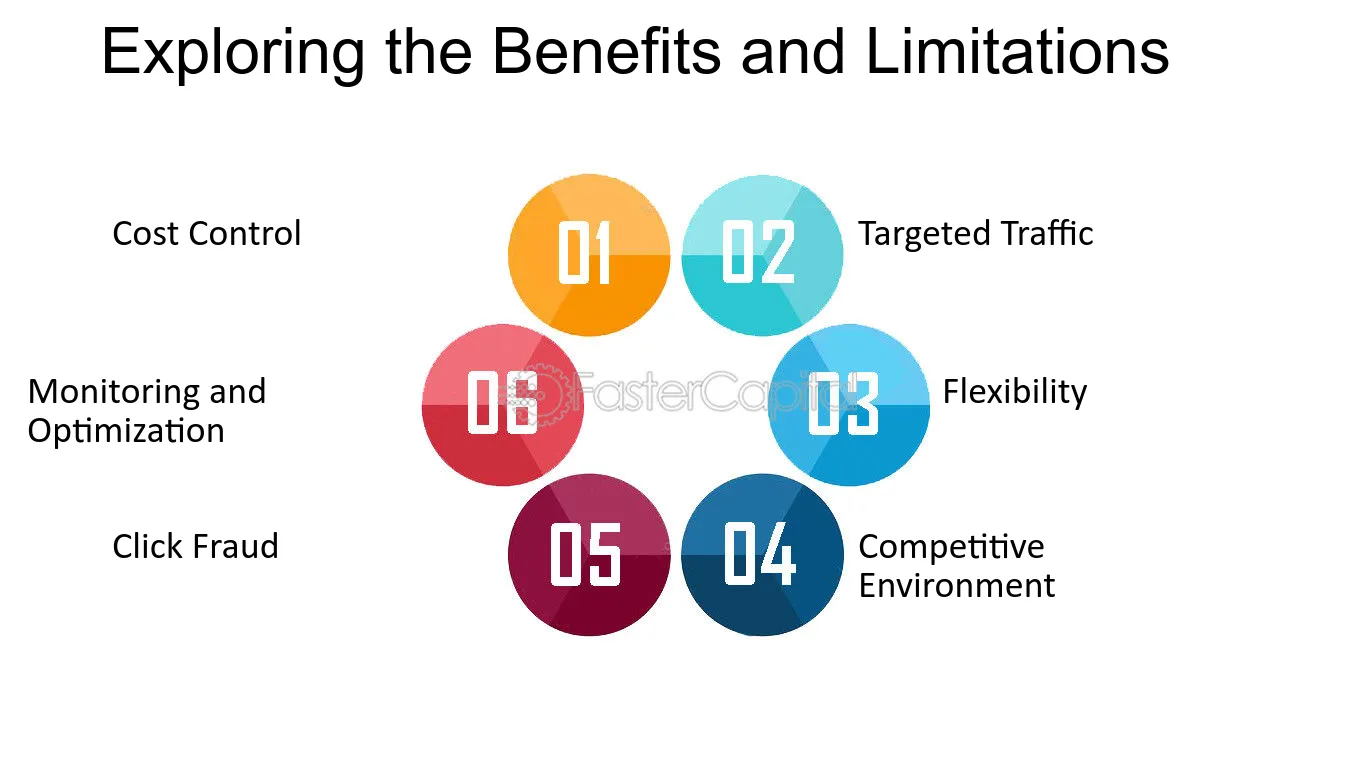 Exploring the Benefits and Limitations

Cost Control

01

02

Targeted Traffic

Monitoring and Optimization

06

03

Flexibility

Click Fraud

05

04

Competitive Environment

FasterCapital